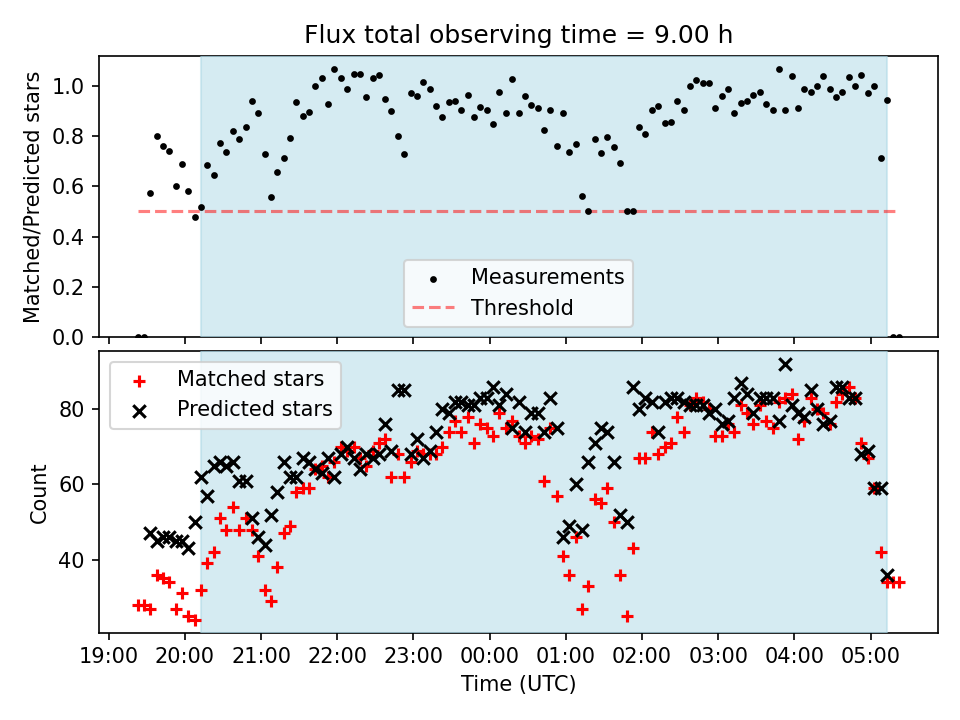 Flux total observing time = 9.00 h

Matched/Predicted stars

1.0
0.8
0.6
0.4
0.2
0.0

Measurements
Threshold

Matched stars
Predicted stars

Count

80
60
40

19:00 20:00 21:00 22:00 23:00 00:00 01:00 02:00 03:00 04:00 05:00

Time (UTC)